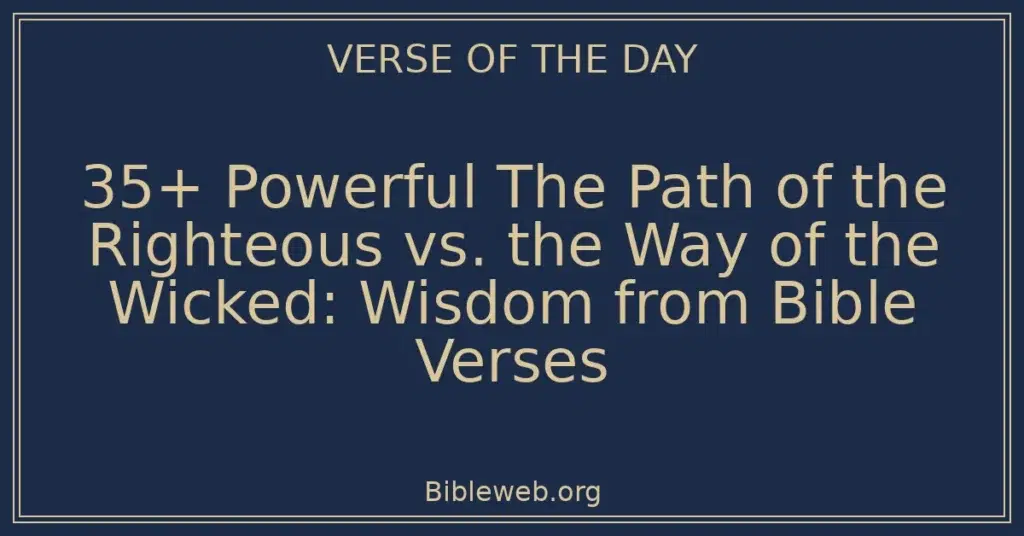 VERSE OF THE DAY

35+ Powerful The Path of the Righteous vs. the Way of the Wicked: Wisdom from Bible Verses

Bibleweb.org